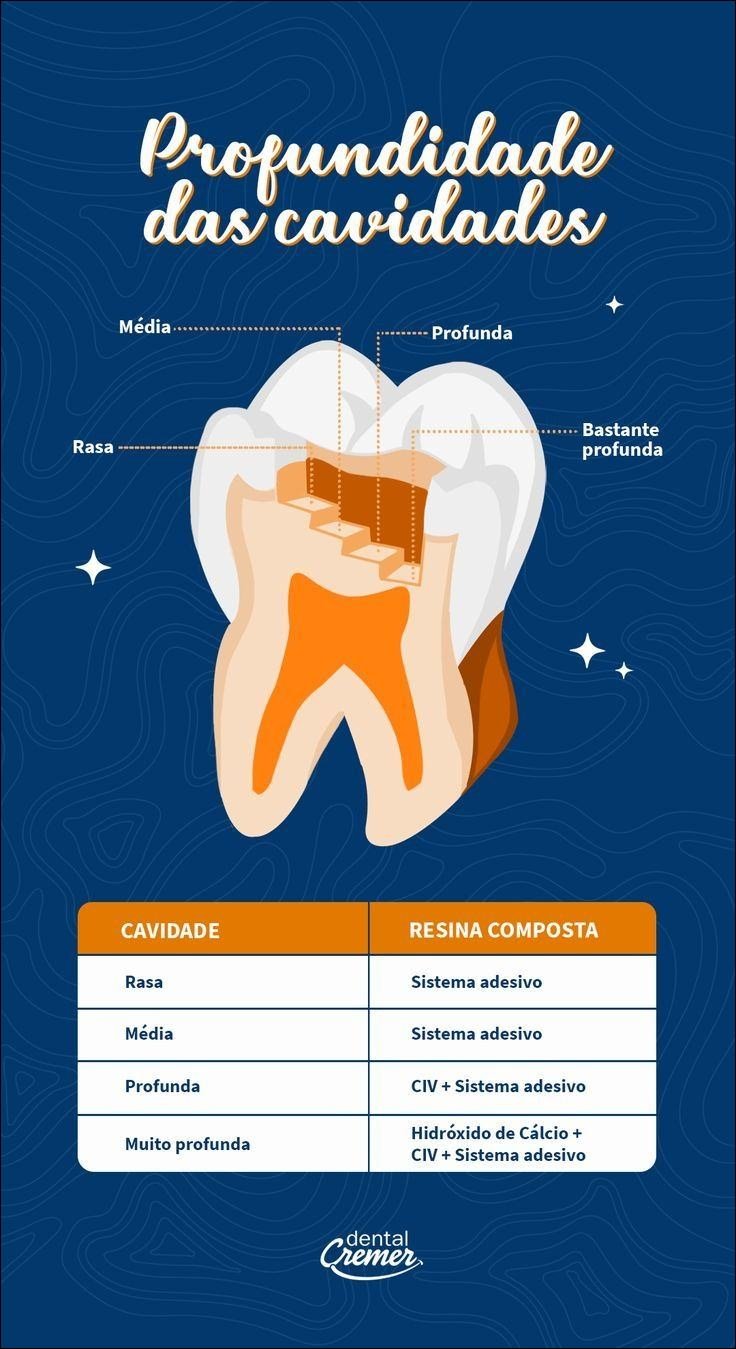 Profundidade das cavidades

Média

Profunda

Rasa

Bastante profunda

| CAVIDADE | RESINA COMPOSTA |
|---|---|
| Rasa | Sistema adesivo |
| Média | Sistema adesivo |
| Profunda | CIV + Sistema adesivo |
| Muito profunda | Hidróxido de Cálcio + CIV + Sistema adesivo |

dental Cremer